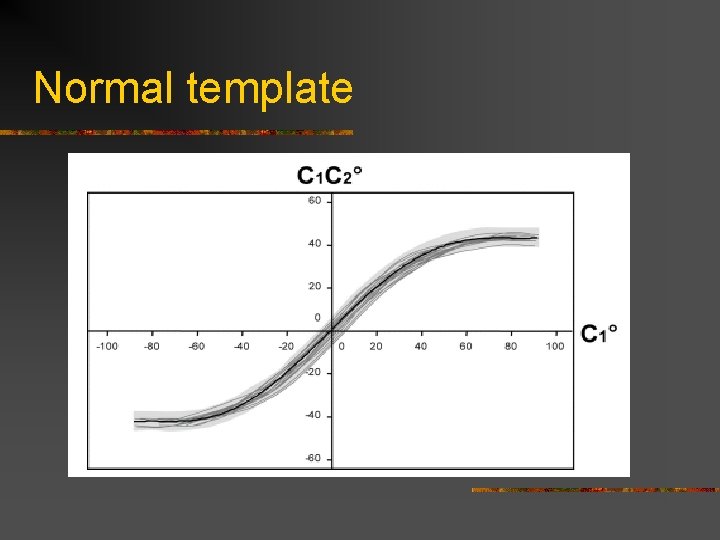 Normal template

$C_1C_2°$

60
40
20
0
-20
-40
-60

-100 -80 -60 -40 -20 0 20 40 60 80 100

$C_1°$